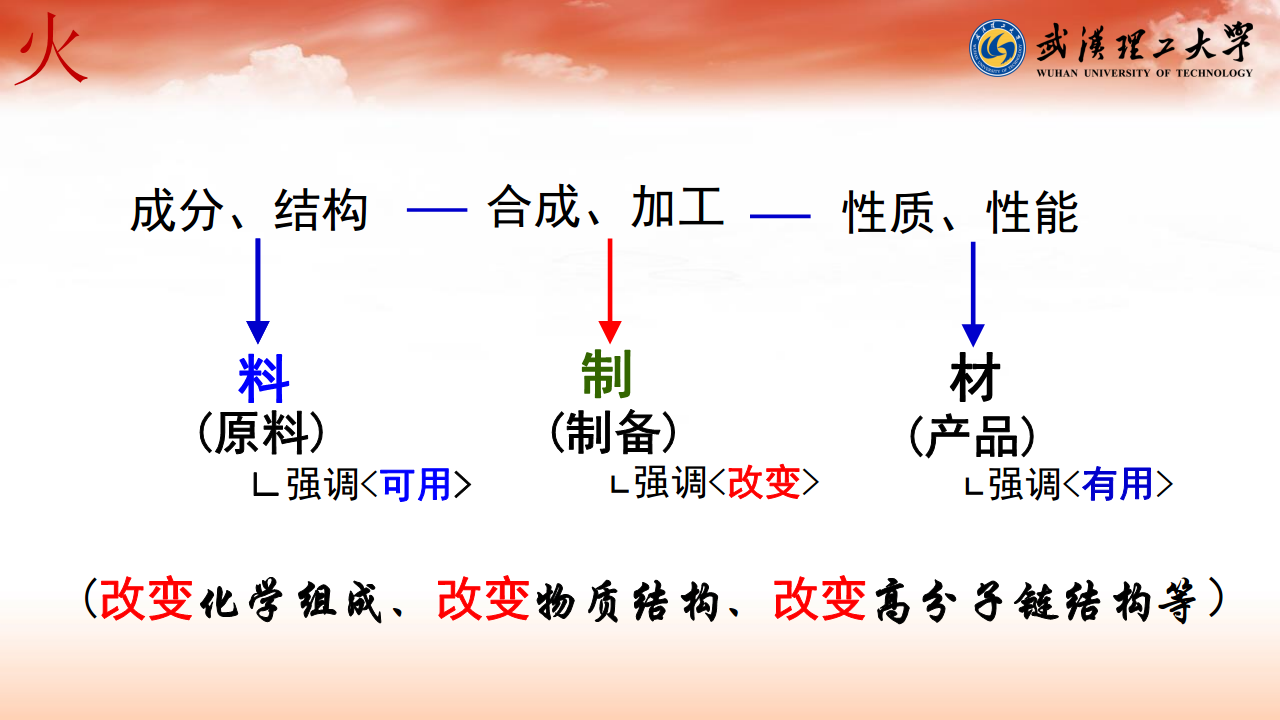 火

武漢理工大學
WUHAN UNIVERSITY OF TECHNOLOGY

成分、结构 — 合成、加工 — 性质、性能

料
（原料）
∟强调<可用>

制
（制备）
∟强调<改变>

材
（产品）
∟强调<有用>

（改变化学组成、改变物质结构、改变高分子链结构等）